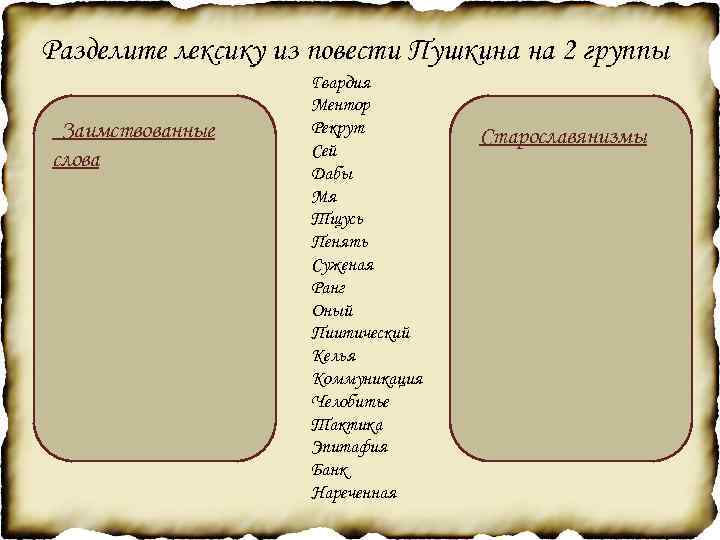 Разделите лексику из повести Пушкина на 2 группы

Заимствованные слова

Гвардия
Ментор
Рекрут
Сей
Дабы
Мя
Тщусь
Пенять
Суженая
Ранг
Оный
Пиитический
Келья
Коммуникация
Челобитье
Тактика
Эпитафия
Банк
Нареченная

Старославянизмы